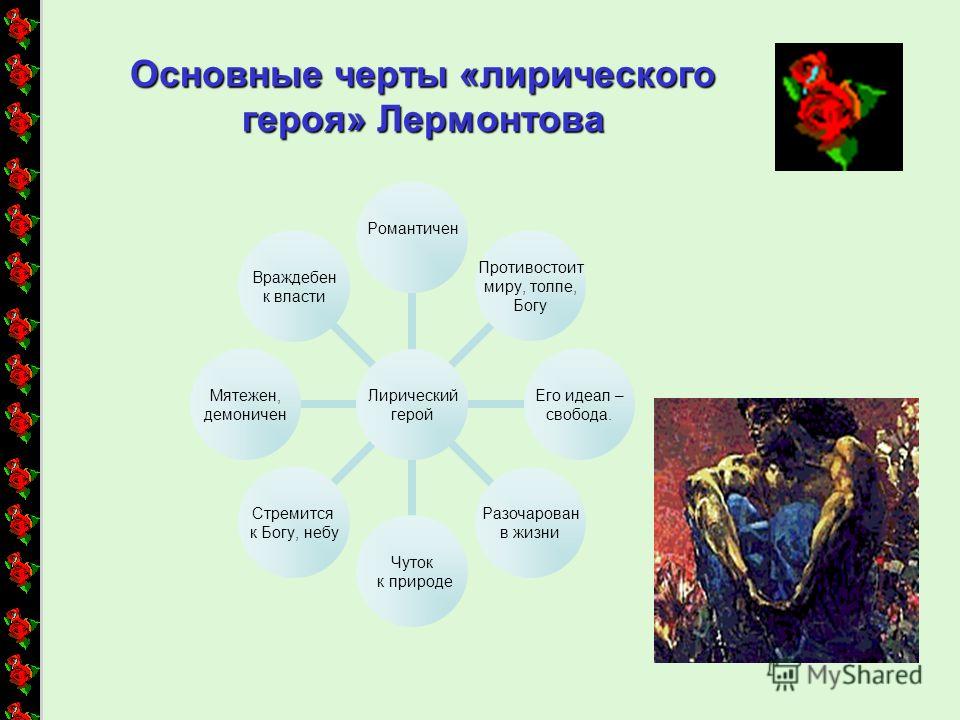 Основные черты «лирического героя» Лермонтова

Лирический герой

Романтичен

Противостоит миру, толпе, Богу

Его идеал – свобода.

Разочарован в жизни

Чуток к природе

Стремится к Богу, небу

Мятежен, демоничен

Враждебен к власти

MyShared